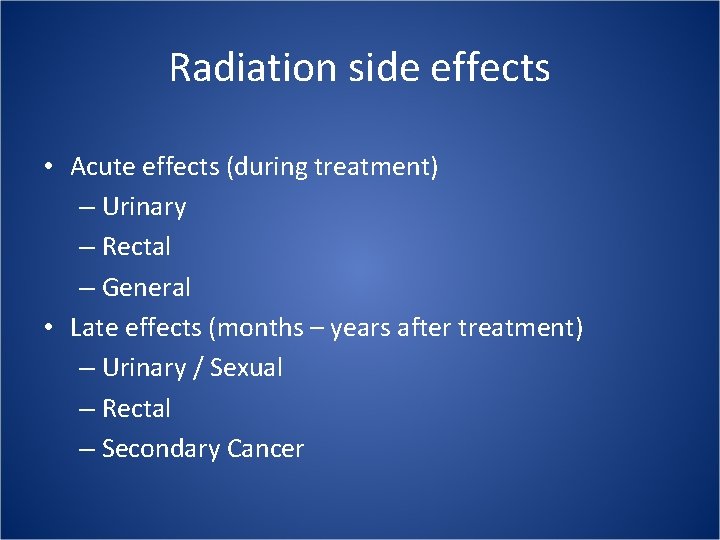 Radiation side effects

• Acute effects (during treatment)
– Urinary
– Rectal
– General
• Late effects (months – years after treatment)
– Urinary / Sexual
– Rectal
– Secondary Cancer